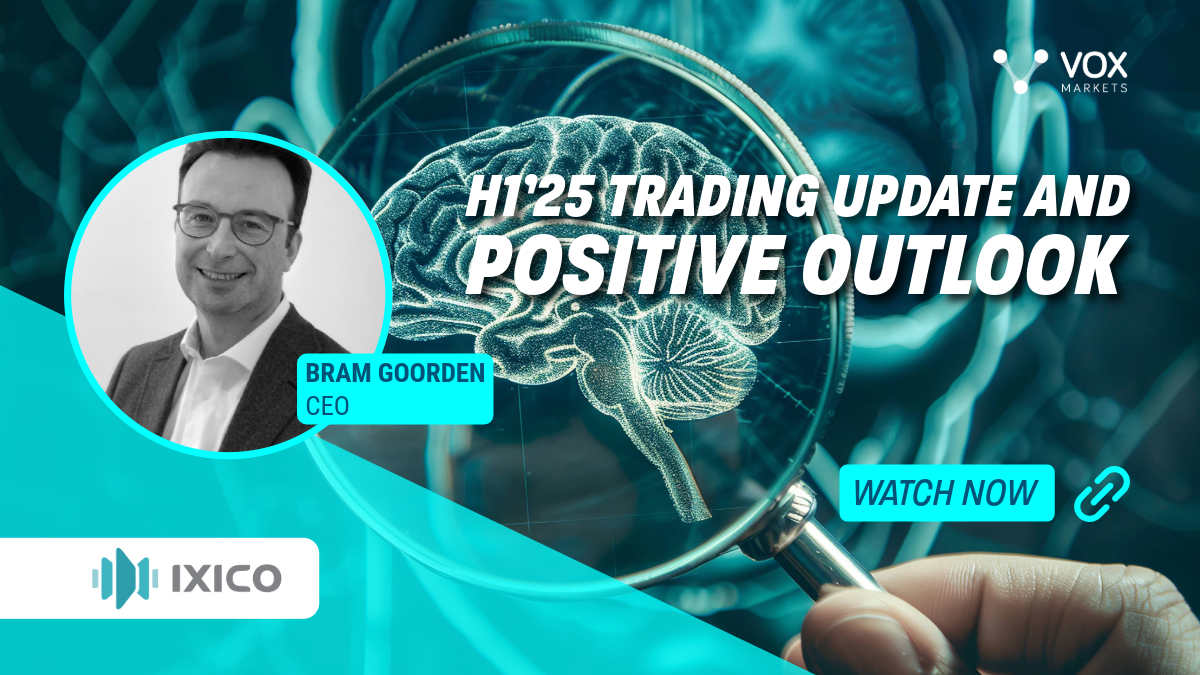 VOX MARKETS

H1'25 TRADING UPDATE AND POSITIVE OUTLOOK

BRAM GOORDEN
CEO

WATCH NOW

IXICO